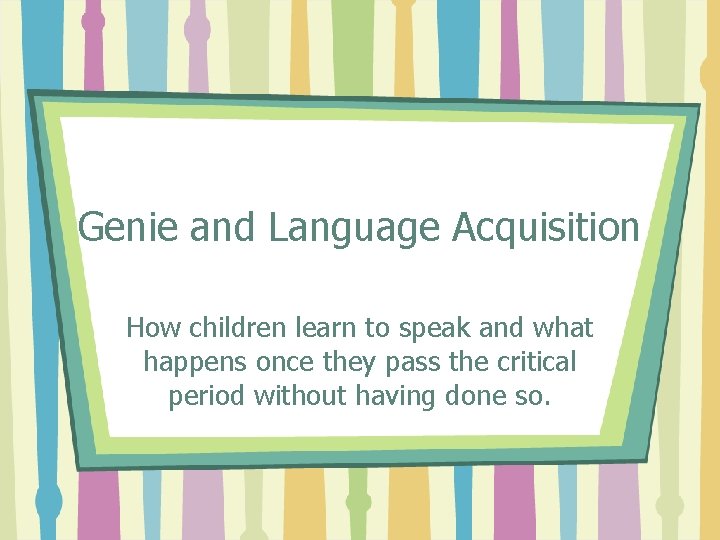 Genie and Language Acquisition

How children learn to speak and what happens once they pass the critical period without having done so.